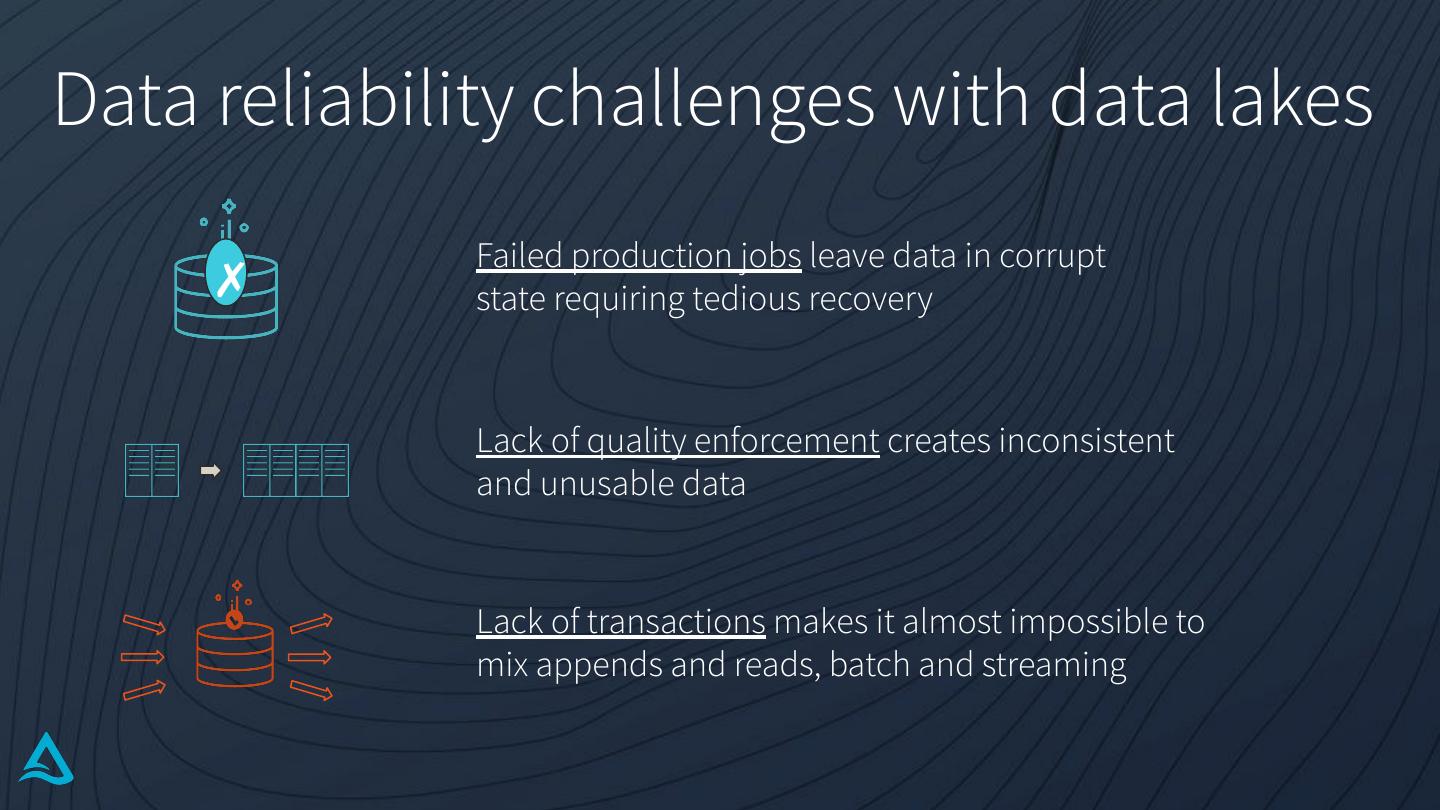 Data reliability challenges with data lakes

Failed production jobs leave data in corrupt state requiring tedious recovery

Lack of quality enforcement creates inconsistent and unusable data

Lack of transactions makes it almost impossible to mix appends and reads, batch and streaming